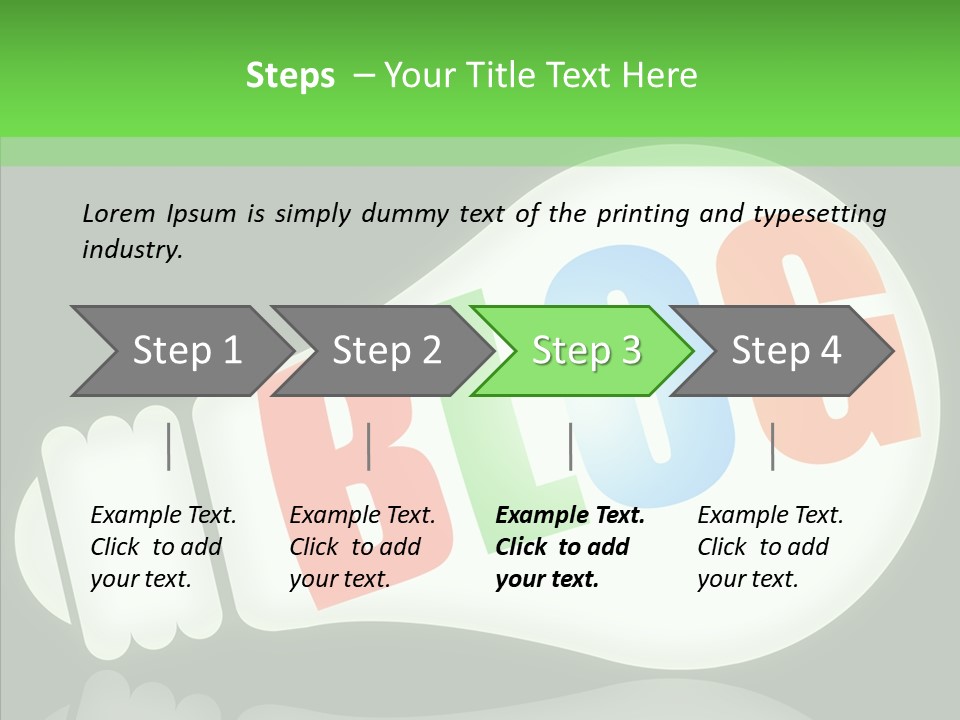 Steps – Your Title Text Here

Lorem Ipsum is simply dummy text of the printing and typesetting industry.

Step 1

Step 2

Step 3

Step 4

BLOG

Example Text. Click to add your text.

Example Text. Click to add your text.

Example Text. Click to add your text.

Example Text. Click to add your text.